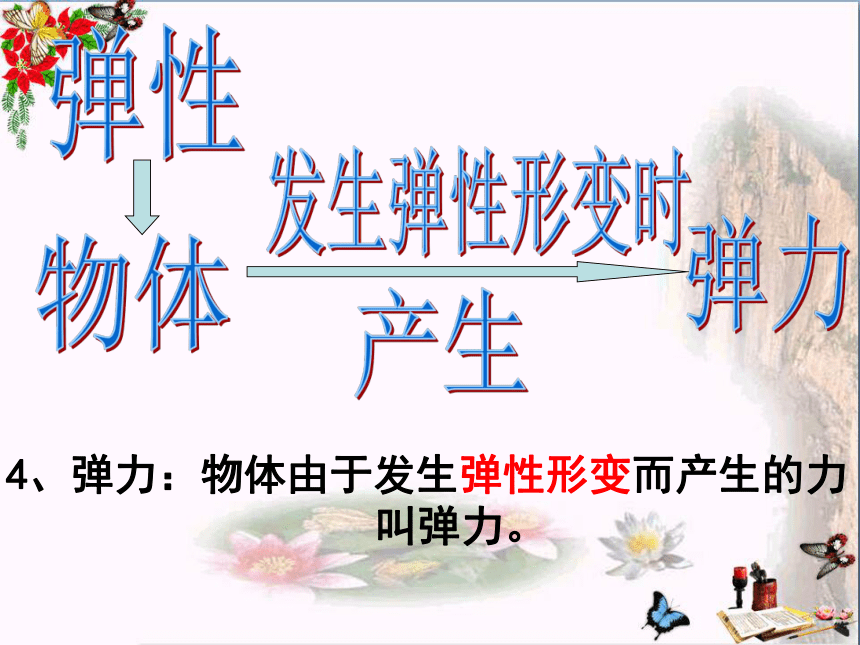 弹性

物体

发生弹性形变时

产生

弹力

4、弹力：物体由于发生弹性形变而产生的力叫弹力。